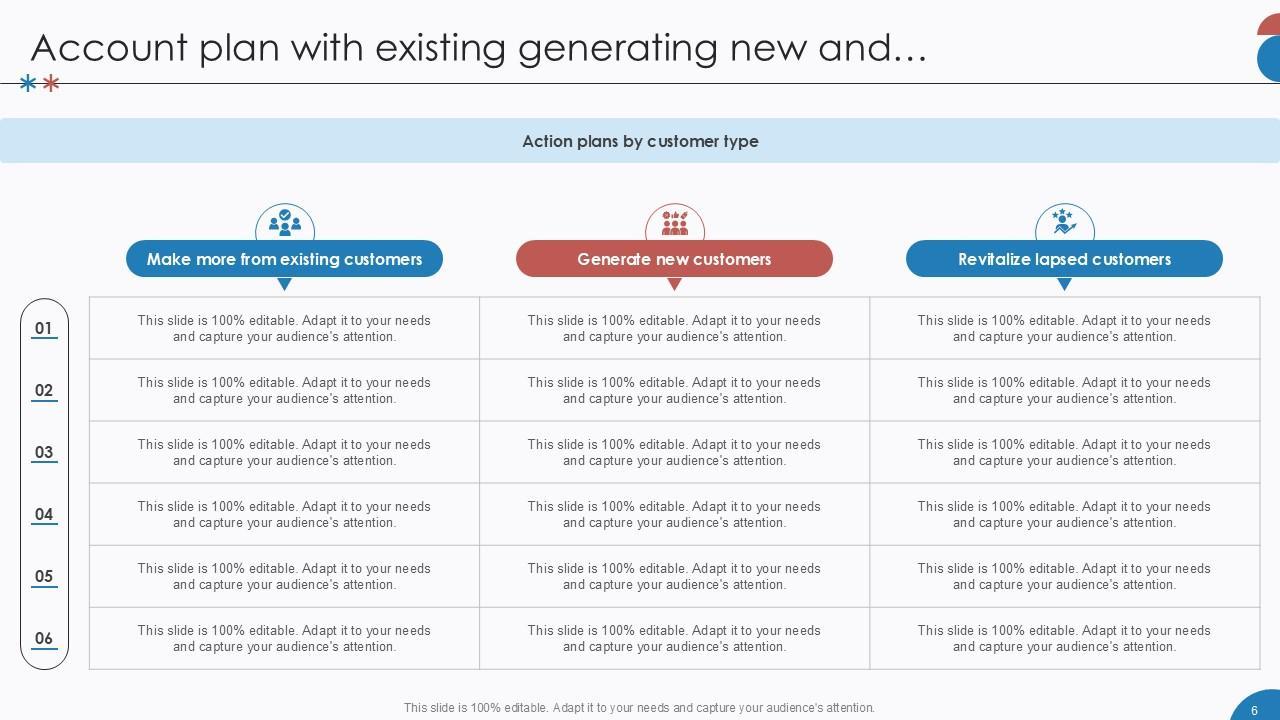 Account plan with existing generating new and…

Action plans by customer type

| | Make more from existing customers | Generate new customers | Revitalize lapsed customers |
|---|---|---|---|
| 01 | This slide is 100% editable. Adapt it to your needs and capture your audience's attention. | This slide is 100% editable. Adapt it to your needs and capture your audience's attention. | This slide is 100% editable. Adapt it to your needs and capture your audience's attention. |
| 02 | This slide is 100% editable. Adapt it to your needs and capture your audience's attention. | This slide is 100% editable. Adapt it to your needs and capture your audience's attention. | This slide is 100% editable. Adapt it to your needs and capture your audience's attention. |
| 03 | This slide is 100% editable. Adapt it to your needs and capture your audience's attention. | This slide is 100% editable. Adapt it to your needs and capture your audience's attention. | This slide is 100% editable. Adapt it to your needs and capture your audience's attention. |
| 04 | This slide is 100% editable. Adapt it to your needs and capture your audience's attention. | This slide is 100% editable. Adapt it to your needs and capture your audience's attention. | This slide is 100% editable. Adapt it to your needs and capture your audience's attention. |
| 05 | This slide is 100% editable. Adapt it to your needs and capture your audience's attention. | This slide is 100% editable. Adapt it to your needs and capture your audience's attention. | This slide is 100% editable. Adapt it to your needs and capture your audience's attention. |
| 06 | This slide is 100% editable. Adapt it to your needs and capture your audience's attention. | This slide is 100% editable. Adapt it to your needs and capture your audience's attention. | This slide is 100% editable. Adapt it to your needs and capture your audience's attention. |

This slide is 100% editable. Adapt it to your needs and capture your audience's attention.

6